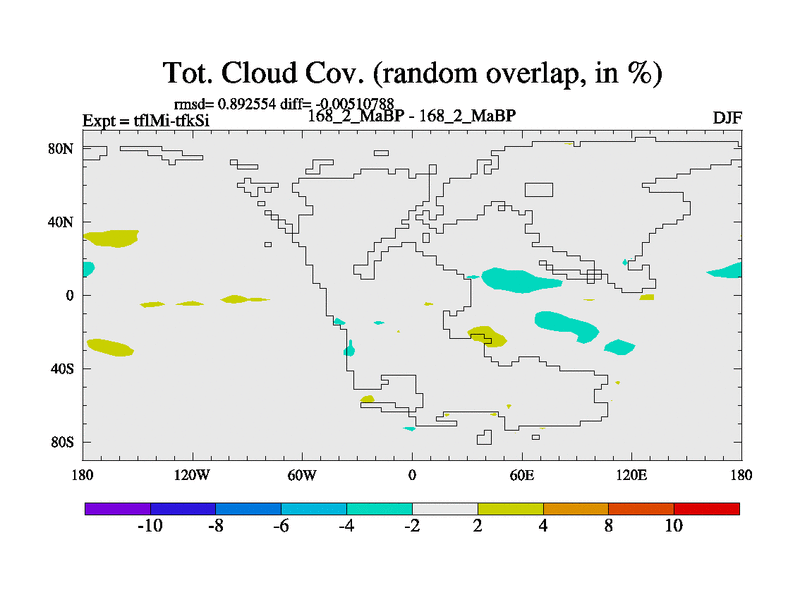 Tot. Cloud Cov. (random overlap, in %)

rmsd= 0.892554 diff= -0.00510788

Expt = tflMi-tfkSi

168_2_MaBP - 168_2_MaBP

DJF

80N
40N
0
40S
80S

180
120W
60W
0
60E
120E
180

-10
-8
-6
-4
-2
2
4
8
10